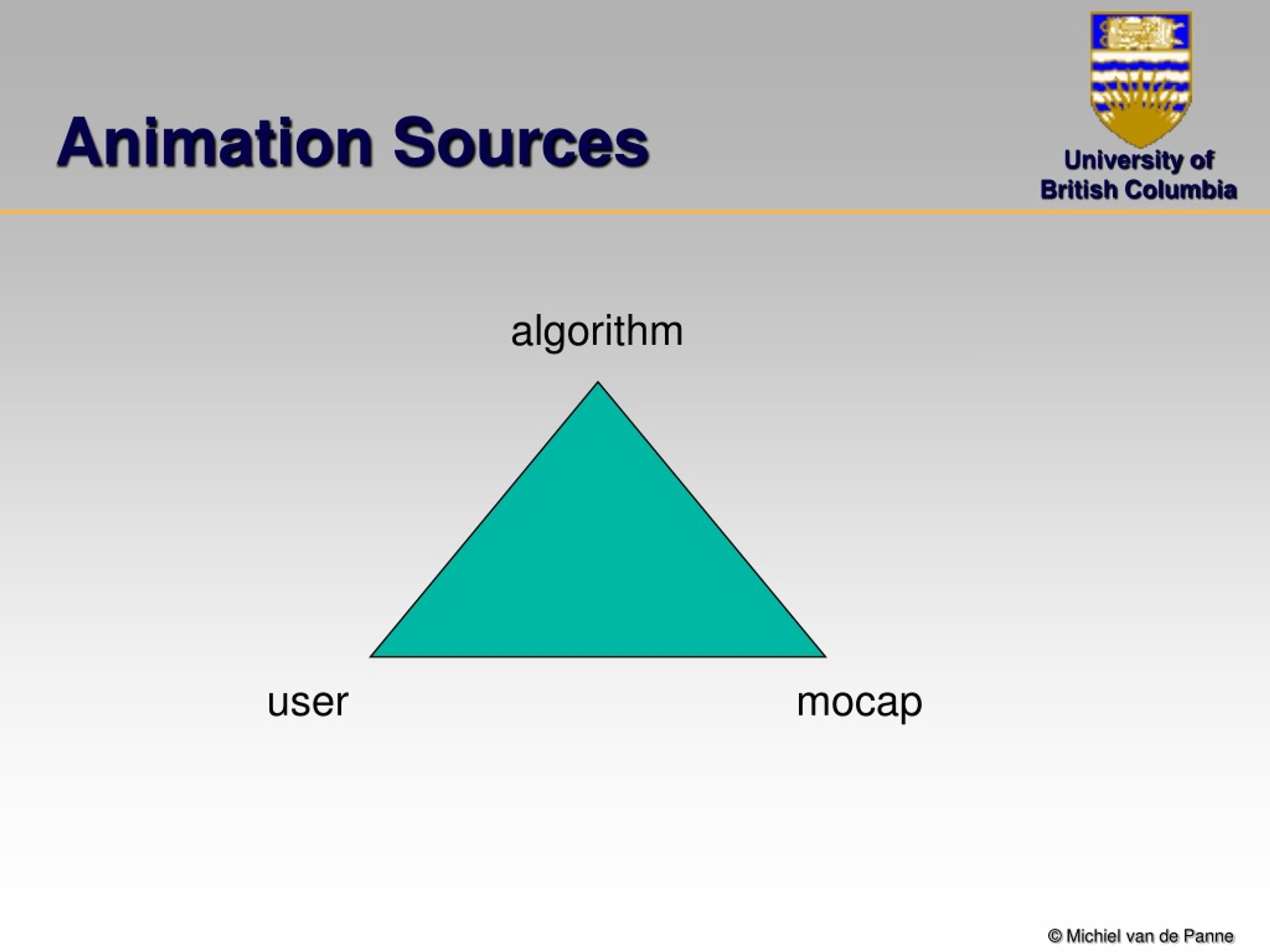 Animation Sources

University of British Columbia

algorithm

user

mocap

© Michiel van de Panne